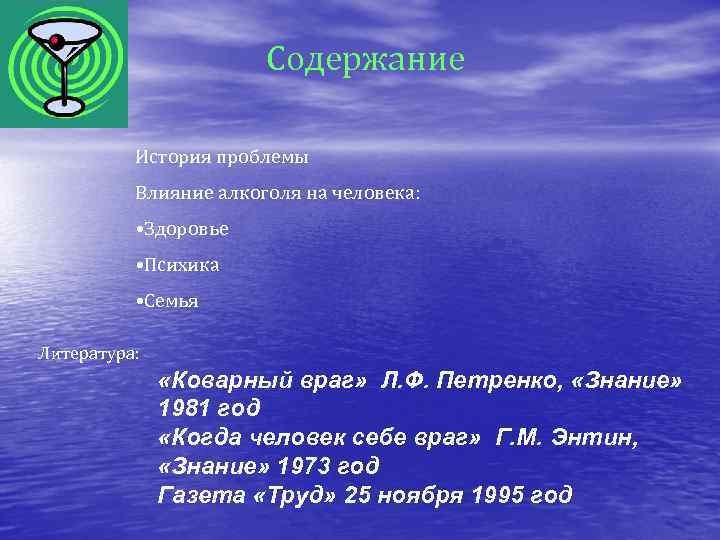 Содержание

История проблемы

Влияние алкоголя на человека:

•Здоровье

•Психика

•Семья

Литература:

«Коварный враг» Л.Ф. Петренко, «Знание» 1981 год
«Когда человек себе враг» Г.М. Энтин, «Знание» 1973 год
Газета «Труд» 25 ноября 1995 год